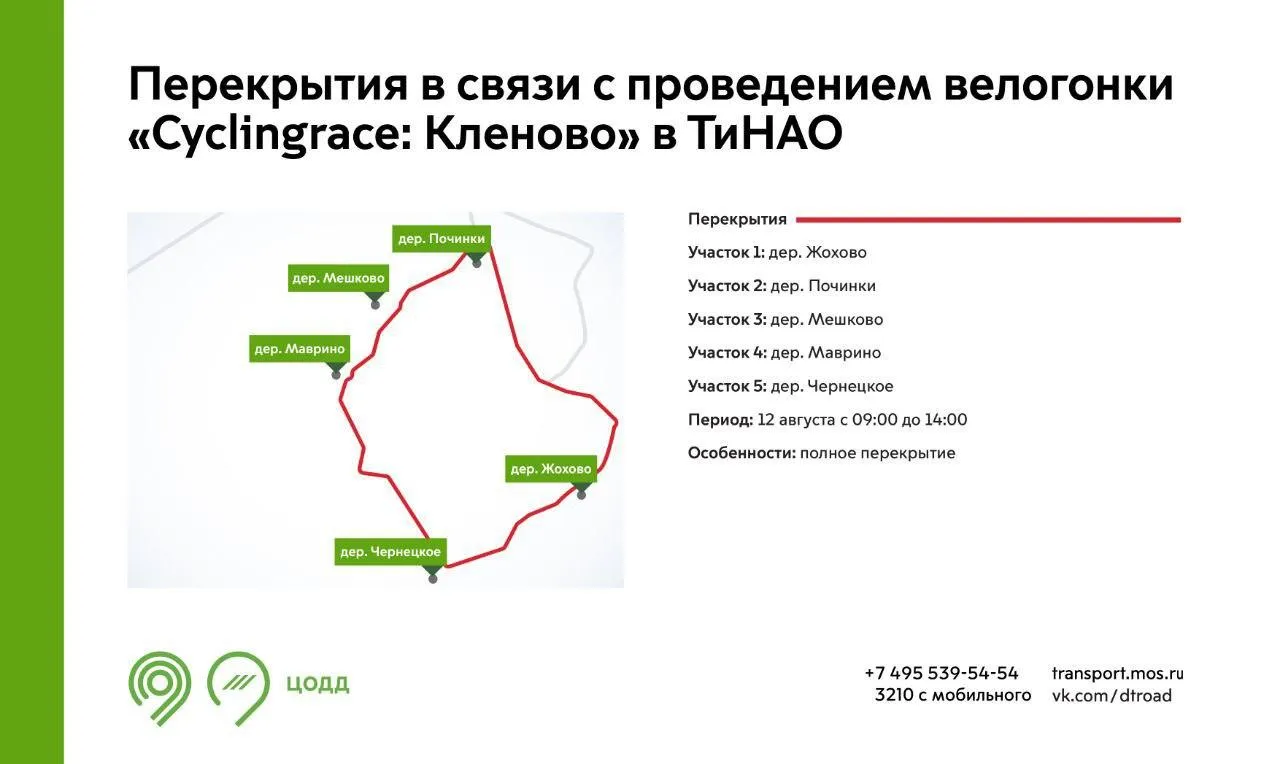 Перекрытия в связи с проведением велогонки «Cyclingrace: Кленово» в ТиНАО

дер. Починки
дер. Мешково
дер. Маврино
дер. Жохово
дер. Чернецкое

Перекрытия

Участок 1: дер. Жохово

Участок 2: дер. Починки

Участок 3: дер. Мешково

Участок 4: дер. Маврино

Участок 5: дер. Чернецкое

Период: 12 августа с 09:00 до 14:00

Особенности: полное перекрытие

ЦОДД

+7 495 539-54-54
3210 с мобильного

transport.mos.ru
vk.com/dtroad